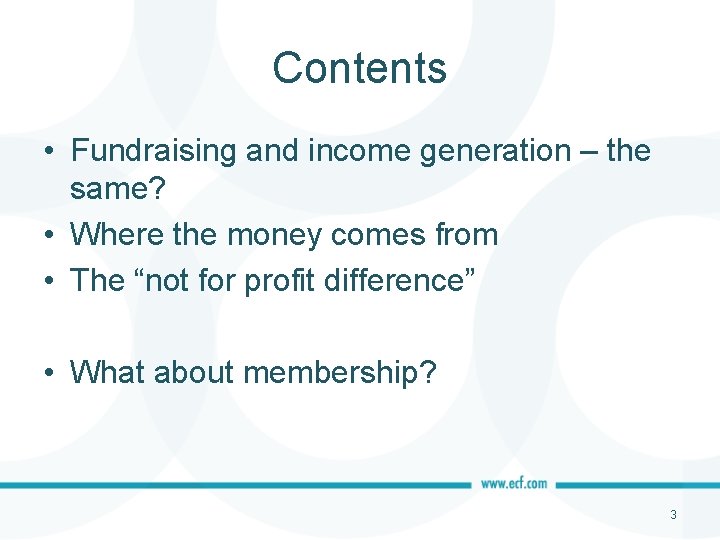 Contents

• Fundraising and income generation – the same?
• Where the money comes from
• The “not for profit difference”

• What about membership?

www.ecf.com

3